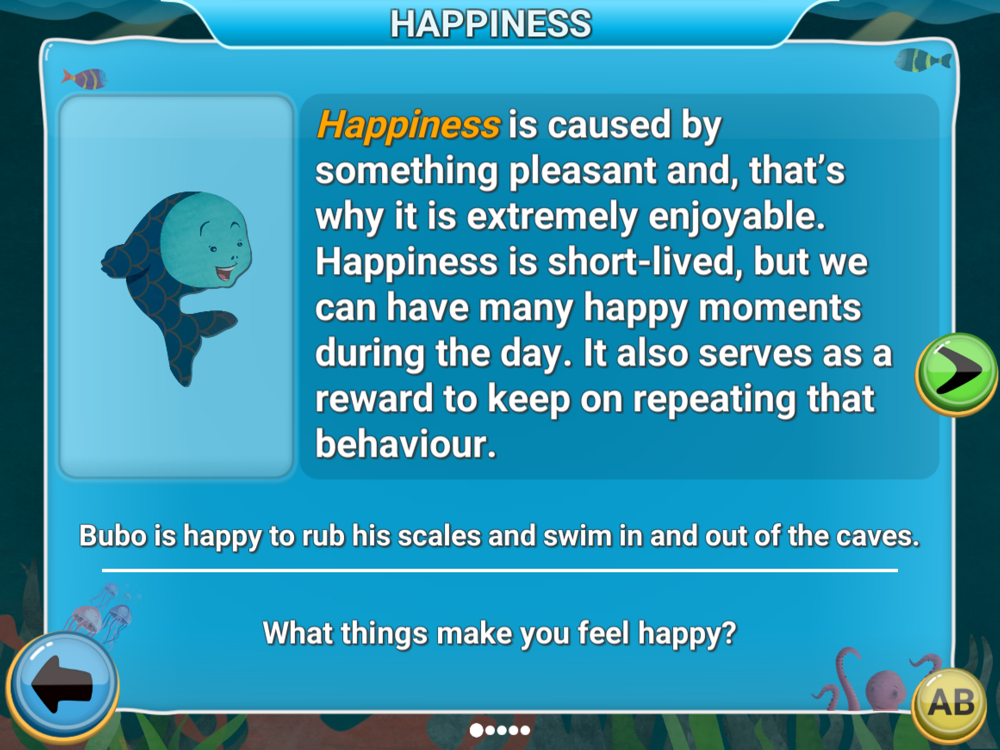 HAPPINESS

Happiness is caused by something pleasant and, that's why it is extremely enjoyable. Happiness is short-lived, but we can have many happy moments during the day. It also serves as a reward to keep on repeating that behaviour.

Bubo is happy to rub his scales and swim in and out of the caves.

What things make you feel happy?

AB